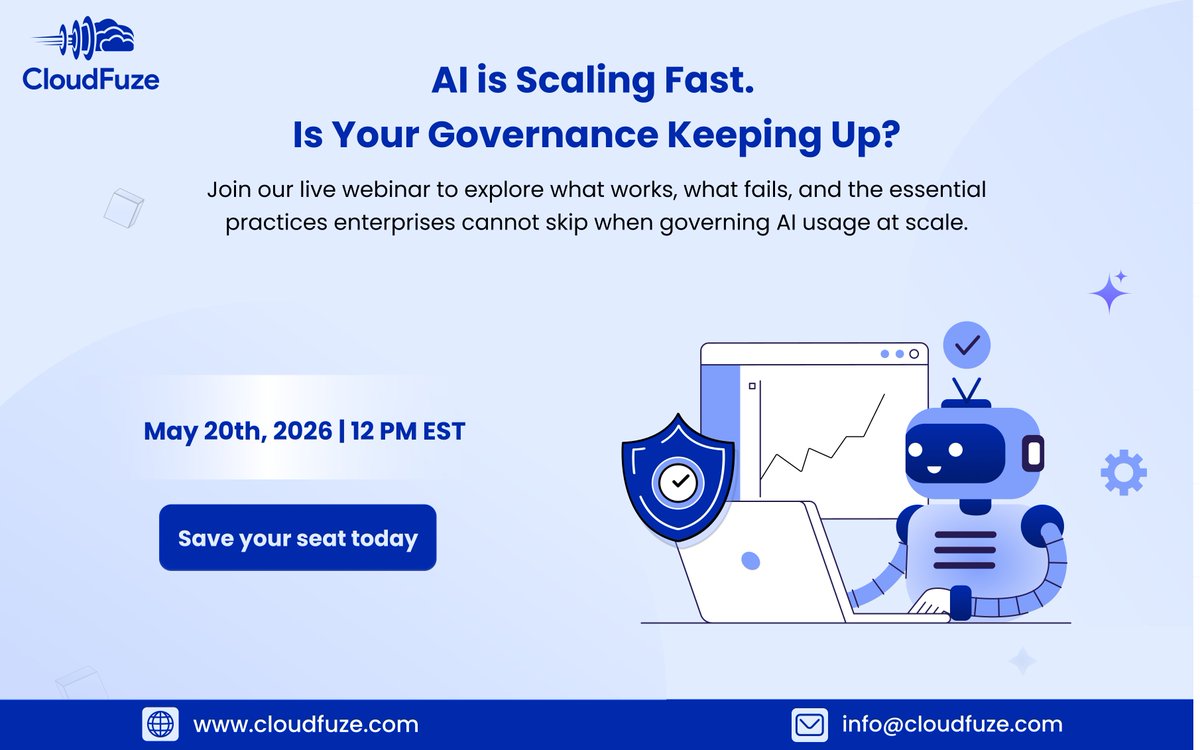 CloudFuze

AI is Scaling Fast.
Is Your Governance Keeping Up?

Join our live webinar to explore what works, what fails, and the essential practices enterprises cannot skip when governing AI usage at scale.

May 20th, 2026 | 12 PM EST

Save your seat today

www.cloudfuze.com

info@cloudfuze.com